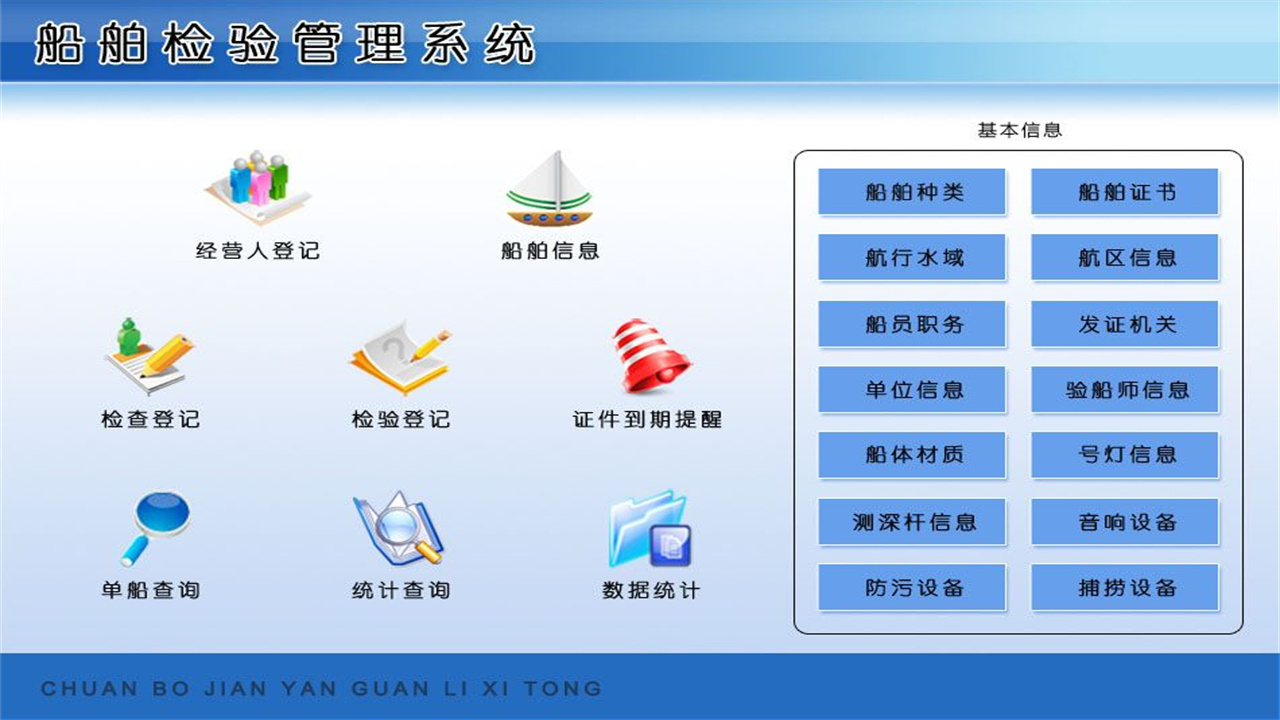 船舶检验管理系统

经营人登记
船舶信息
检查登记
检验登记
证件到期提醒
单船查询
统计查询
数据统计

基本信息

船舶种类
船舶证书
航行水域
航区信息
船员职务
发证机关
单位信息
验船师信息
船体材质
号灯信息
测深杆信息
音响设备
防污设备
捕捞设备

CHUAN BO JIAN YAN GUAN LI XI TONG